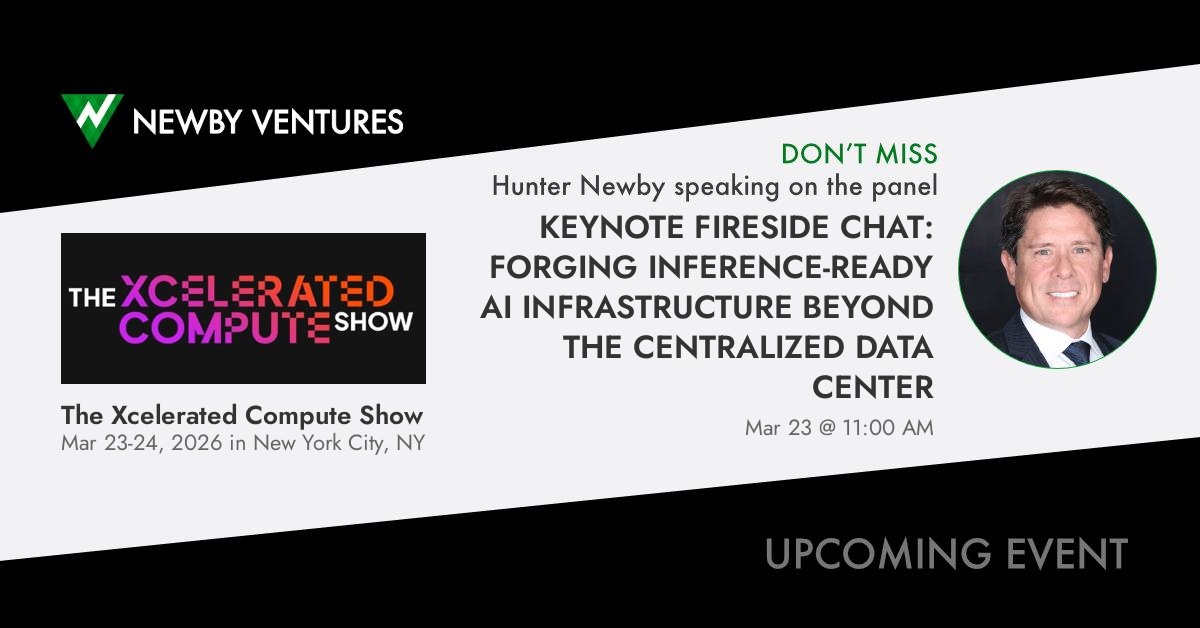 NEWBY VENTURES

THE XCELERATED COMPUTE SHOW

The Xcelerated Compute Show
Mar 23-24, 2026 in New York City, NY

DON'T MISS
Hunter Newby speaking on the panel
KEYNOTE FIRESIDE CHAT: FORGING INFERENCE-READY AI INFRASTRUCTURE BEYOND THE CENTRALIZED DATA CENTER
Mar 23 @ 11:00 AM

UPCOMING EVENT